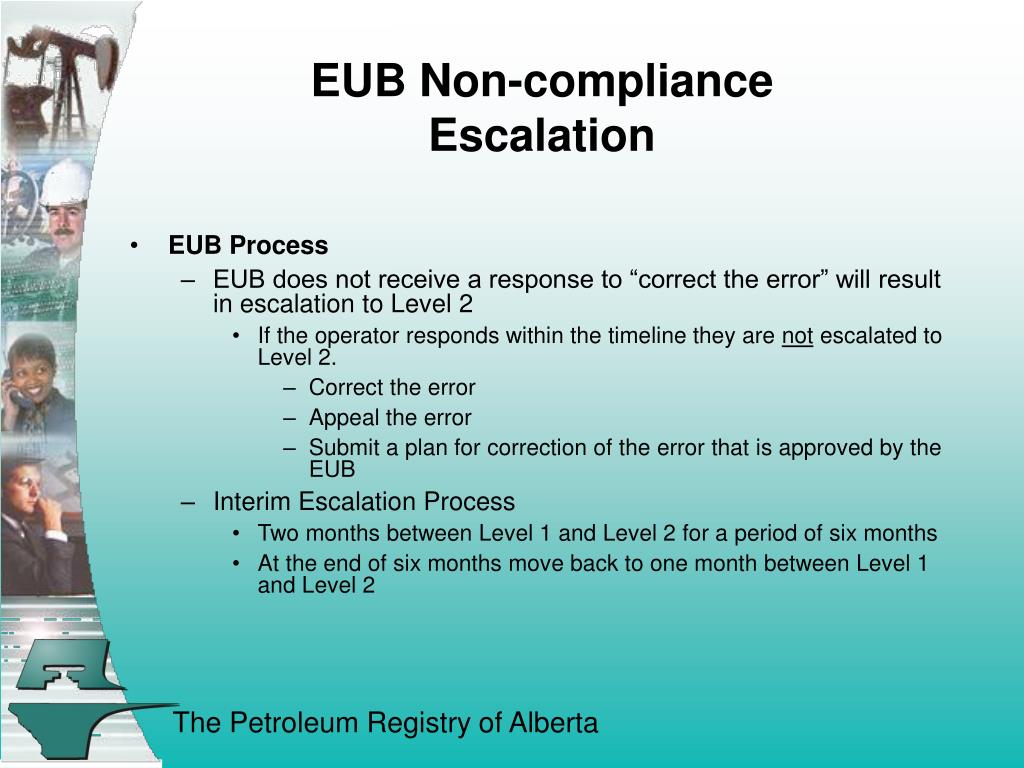 EUB Non-compliance Escalation

• EUB Process
– EUB does not receive a response to “correct the error” will result in escalation to Level 2
• If the operator responds within the timeline they are not escalated to Level 2.
– Correct the error
– Appeal the error
– Submit a plan for correction of the error that is approved by the EUB
– Interim Escalation Process
• Two months between Level 1 and Level 2 for a period of six months
• At the end of six months move back to one month between Level 1 and Level 2

The Petroleum Registry of Alberta